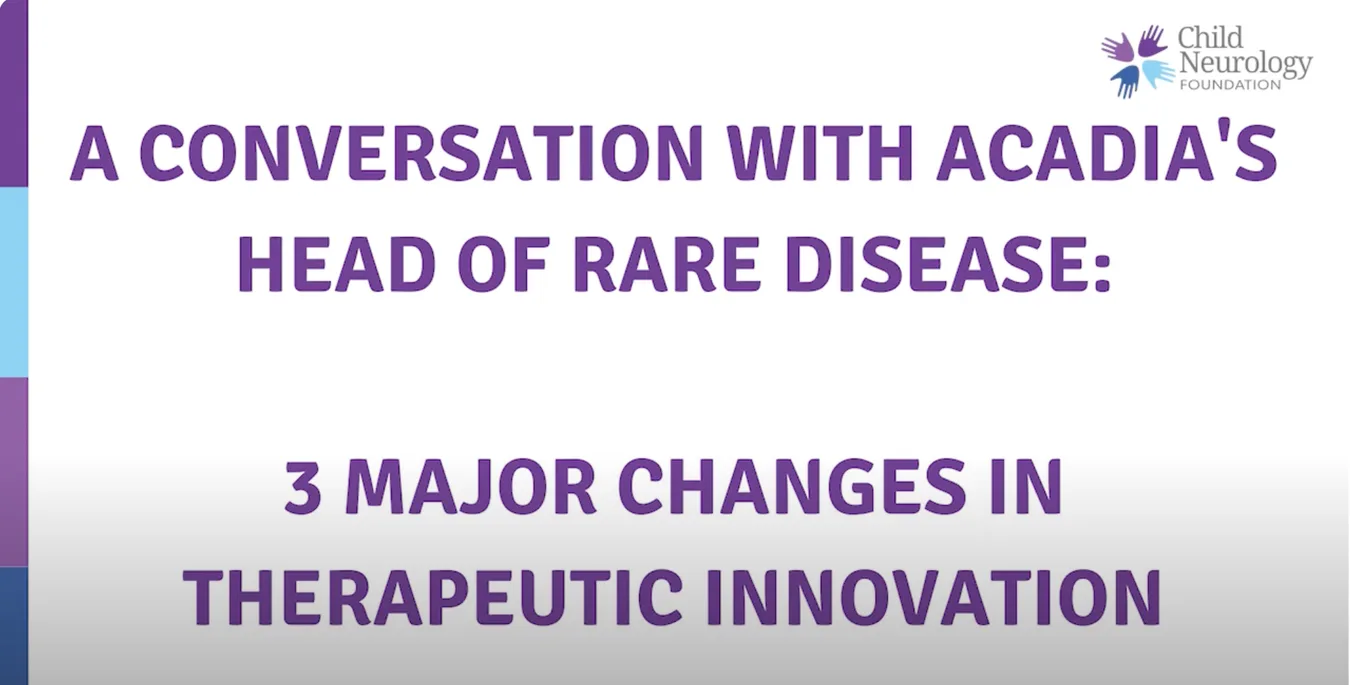 Child Neurology FOUNDATION

A CONVERSATION WITH ACADIA'S HEAD OF RARE DISEASE:

3 MAJOR CHANGES IN THERAPEUTIC INNOVATION